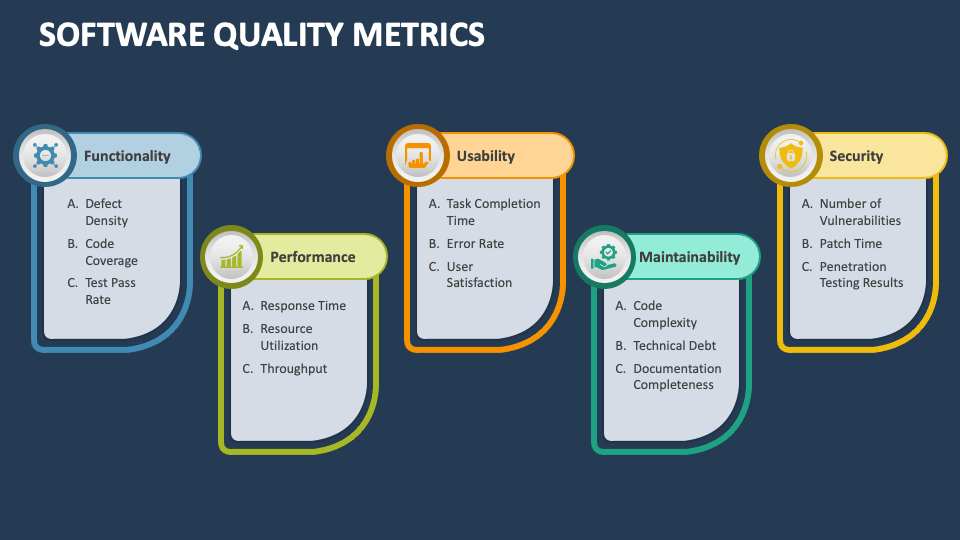 SOFTWARE QUALITY METRICS

Functionality

A. Defect Density
B. Code Coverage
C. Test Pass Rate

Performance

A. Response Time
B. Resource Utilization
C. Throughput

Usability

A. Task Completion Time
B. Error Rate
C. User Satisfaction

Maintainability

A. Code Complexity
B. Technical Debt
C. Documentation Completeness

Security

A. Number of Vulnerabilities
B. Patch Time
C. Penetration Testing Results